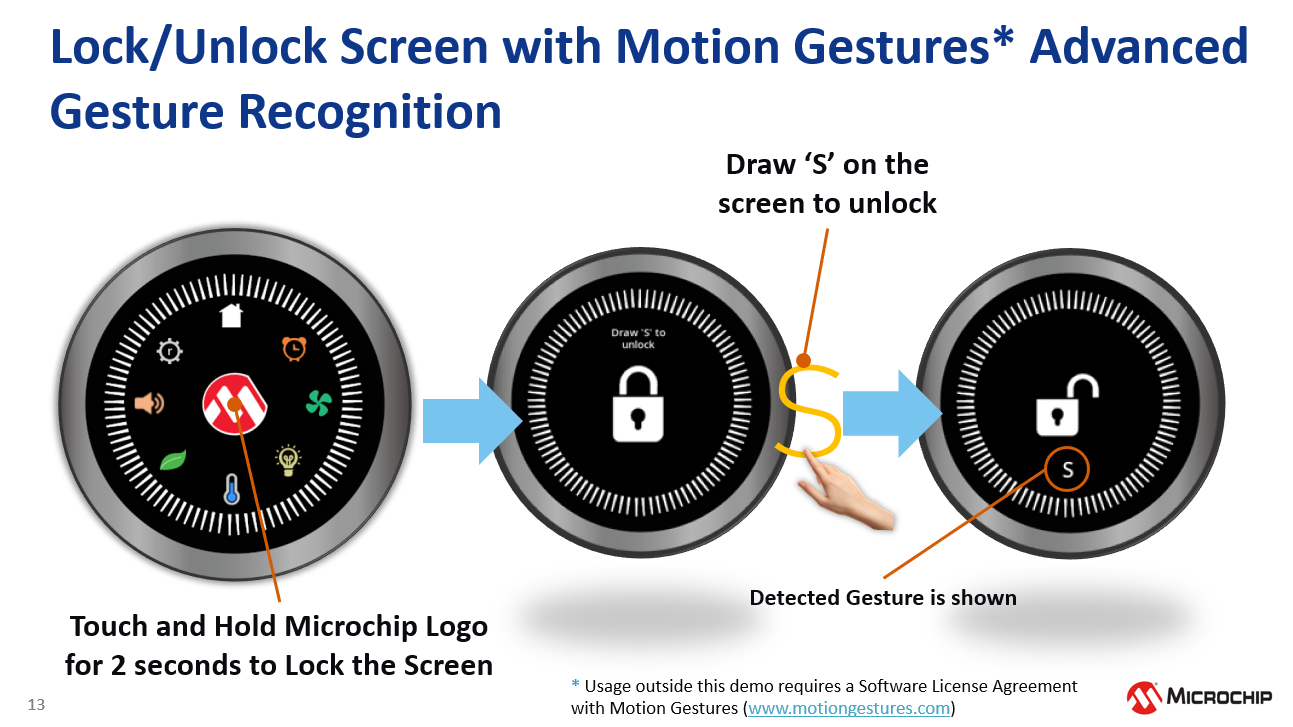 Lock/Unlock Screen with Motion Gestures* Advanced Gesture Recognition

Draw 'S' on the screen to unlock

Draw 'S' to unlock

S

S

Detected Gesture is shown

Touch and Hold Microchip Logo for 2 seconds to Lock the Screen

* Usage outside this demo requires a Software License Agreement with Motion Gestures (www.motiongestures.com)

13

MICROCHIP